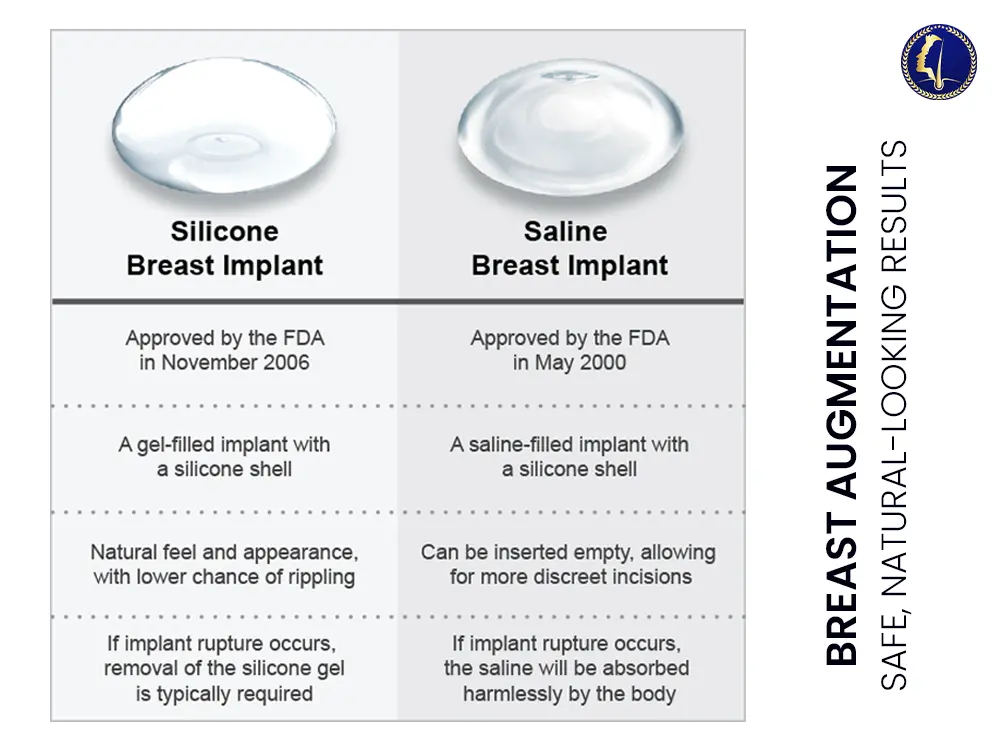 | Silicone Breast Implant | Saline Breast Implant |
|---|---|
| Approved by the FDA in November 2006 | Approved by the FDA in May 2000 |
| A gel-filled implant with a silicone shell | A saline-filled implant with a silicone shell |
| Natural feel and appearance, with lower chance of rippling | Can be inserted empty, allowing for more discreet incisions |
| If implant rupture occurs, removal of the silicone gel is typically required | If implant rupture occurs, the saline will be absorbed harmlessly by the body |

BREAST AUGMENTATION
SAFE, NATURAL-LOOKING RESULTS